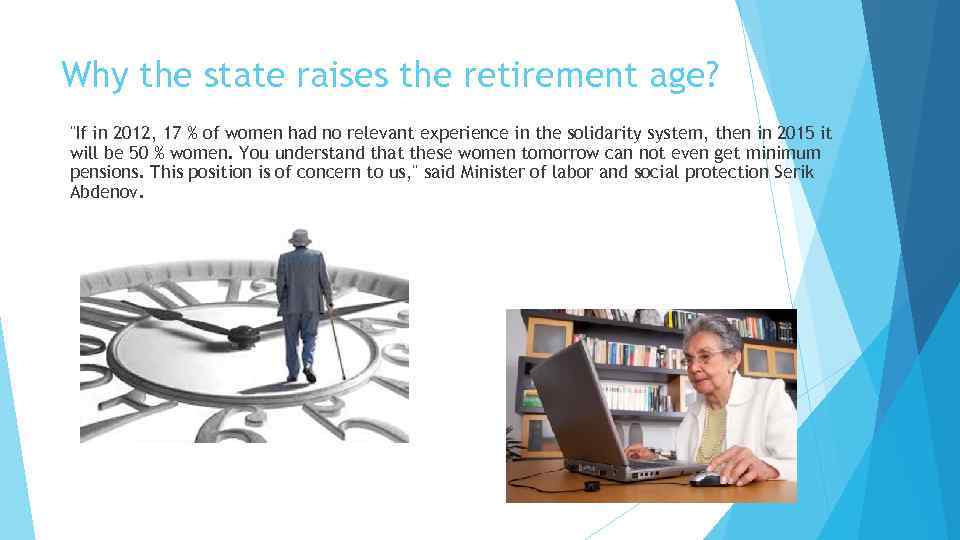 Why the state raises the retirement age?

"If in 2012, 17 % of women had no relevant experience in the solidarity system, then in 2015 it will be 50 % women. You understand that these women tomorrow can not even get minimum pensions. This position is of concern to us," said Minister of labor and social protection Serik Abdenov.